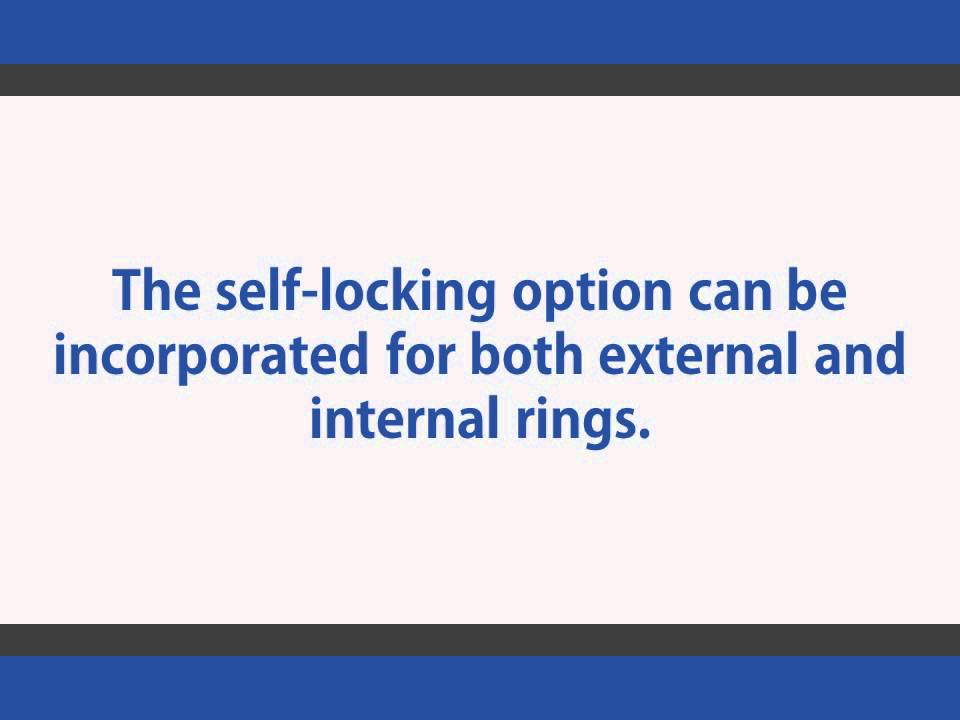 The self-locking option can be incorporated for both external and internal rings.